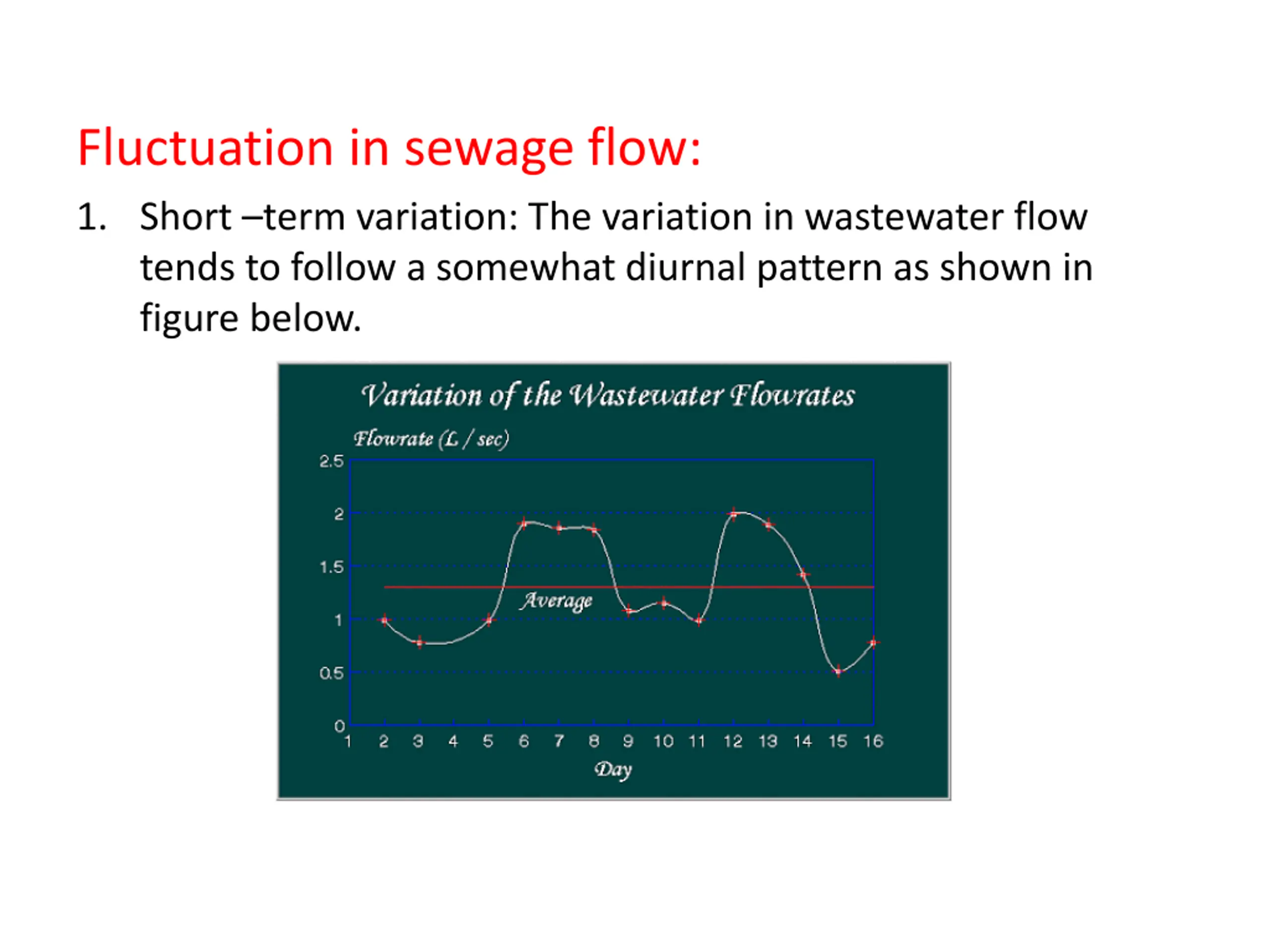 Fluctuation in sewage flow:

1. Short –term variation: The variation in wastewater flow tends to follow a somewhat diurnal pattern as shown in figure below.

Variation of the Wastewater Flowrates

Flowrate (L / sec)

2.5
2
1.5
1
0.5
0

Average

1 2 3 4 5 6 7 8 9 10 11 12 13 14 15 16

Day